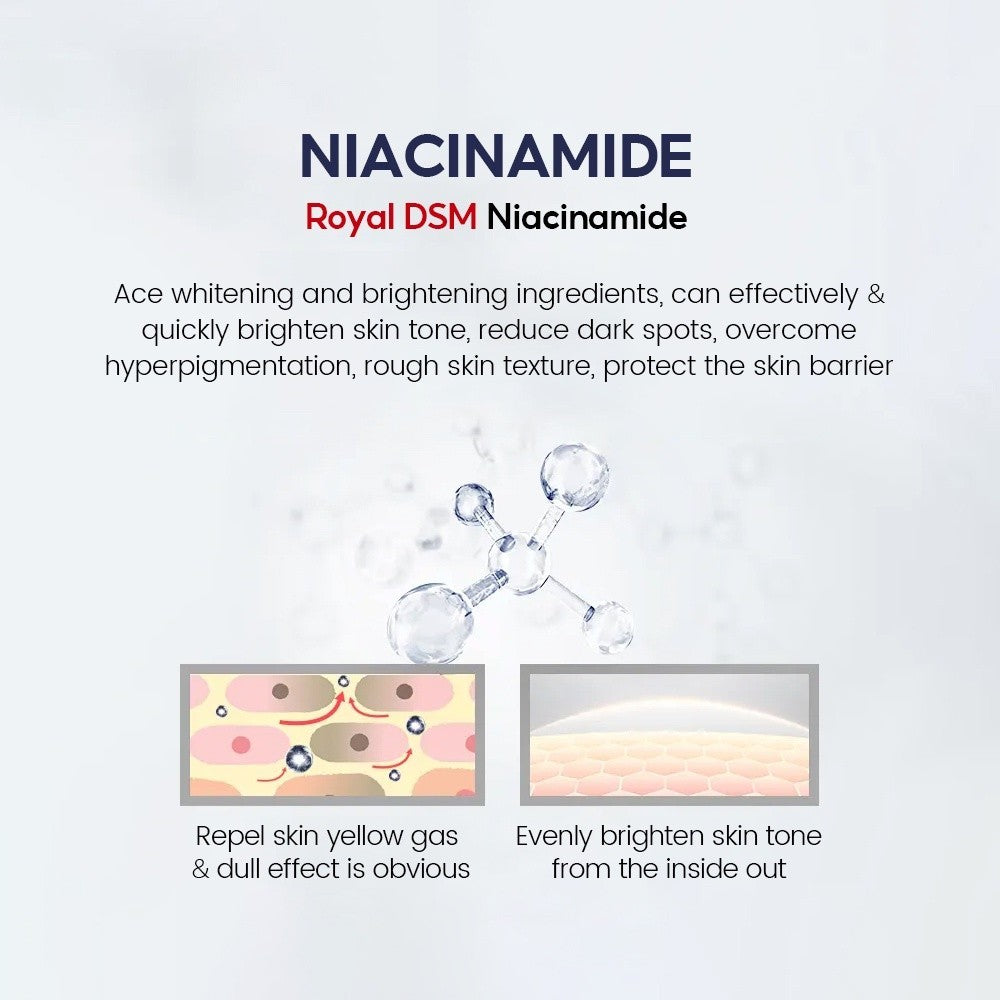 NIACINAMIDE

Royal DSM Niacinamide

Ace whitening and brightening ingredients, can effectively & quickly brighten skin tone, reduce dark spots, overcome hyperpigmentation, rough skin texture, protect the skin barrier

Repel skin yellow gas & dull effect is obvious

Evenly brighten skin tone from the inside out